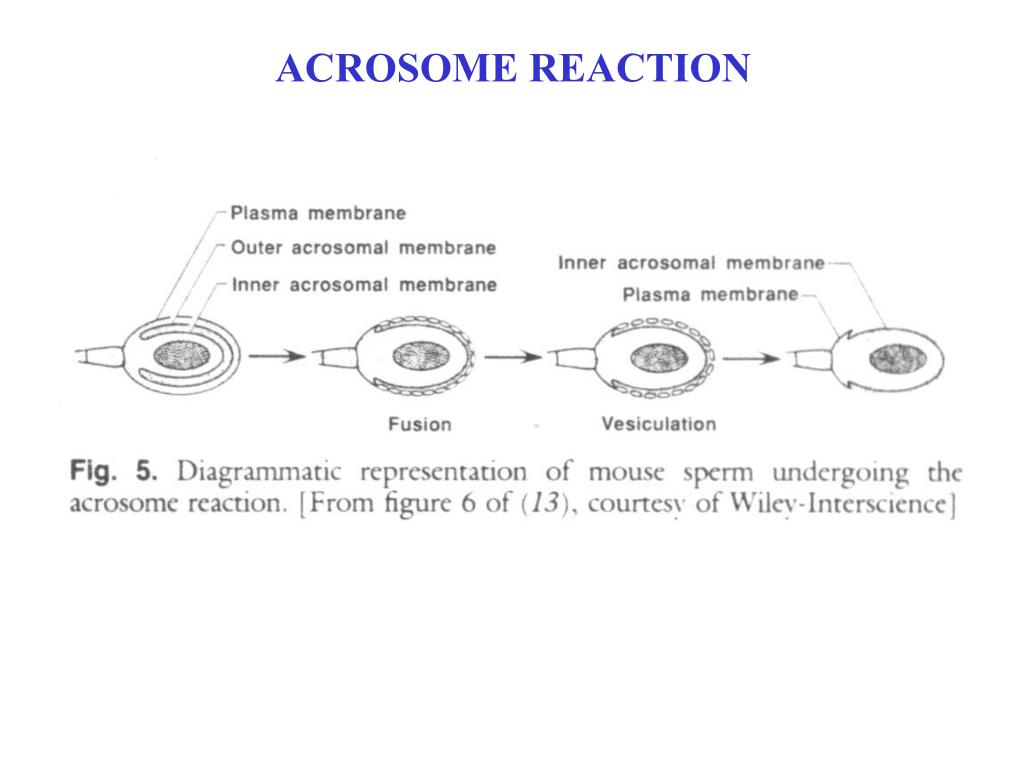 ACROSOME REACTION

Plasma membrane
Outer acrosomal membrane
Inner acrosomal membrane

Inner acrosomal membrane
Plasma membrane

Fusion

Vesiculation

Fig. 5. Diagrammatic representation of mouse sperm undergoing the acrosome reaction. [From figure 6 of (13), courtesy of Wiley-Interscience]